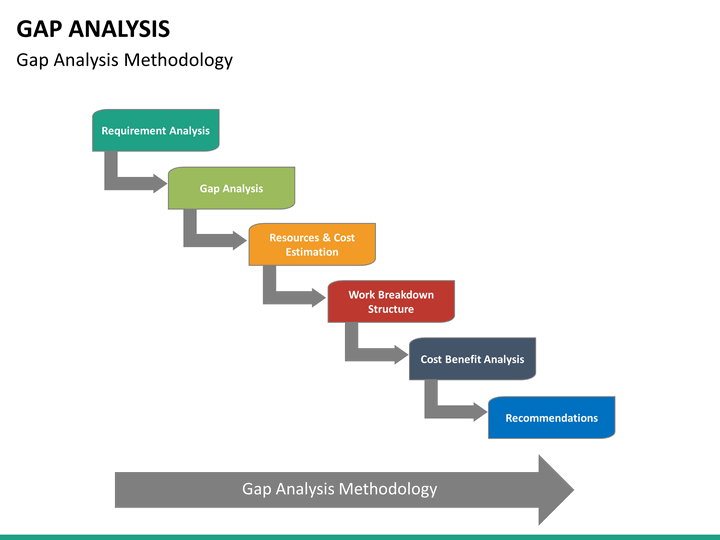 GAP ANALYSIS

Gap Analysis Methodology

Requirement Analysis

Gap Analysis

Resources & Cost Estimation

Work Breakdown Structure

Cost Benefit Analysis

Recommendations

Gap Analysis Methodology